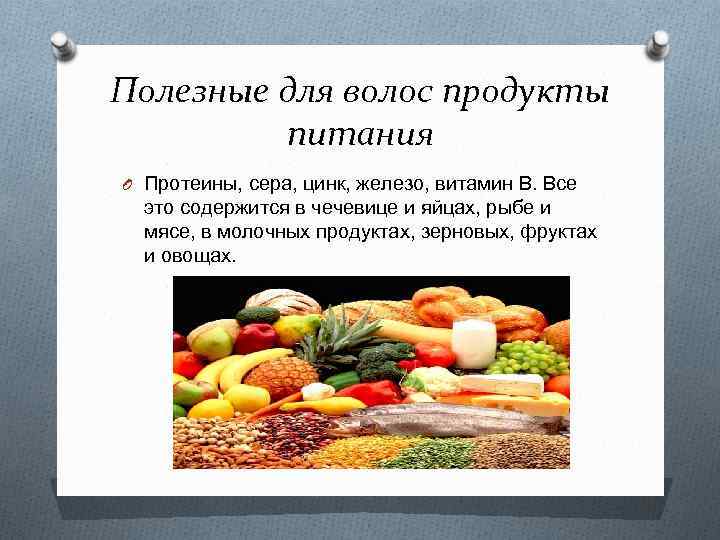 Полезные для волос продукты питания

Протеины, сера, цинк, железо, витамин В. Все это содержится в чечевице и яйцах, рыбе и мясе, в молочных продуктах, зерновых, фруктах и овощах.